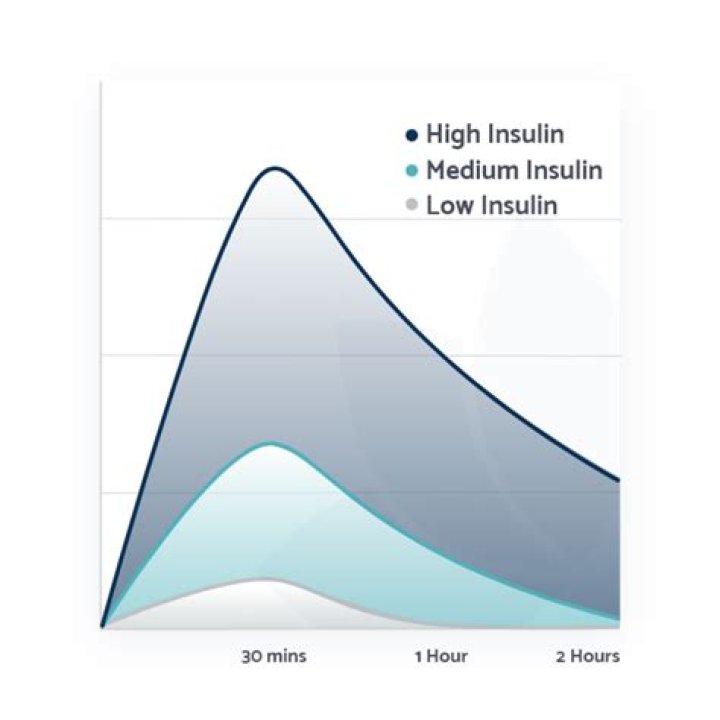 High Insulin
Medium Insulin
Low Insulin

30 mins
1 Hour
2 Hours